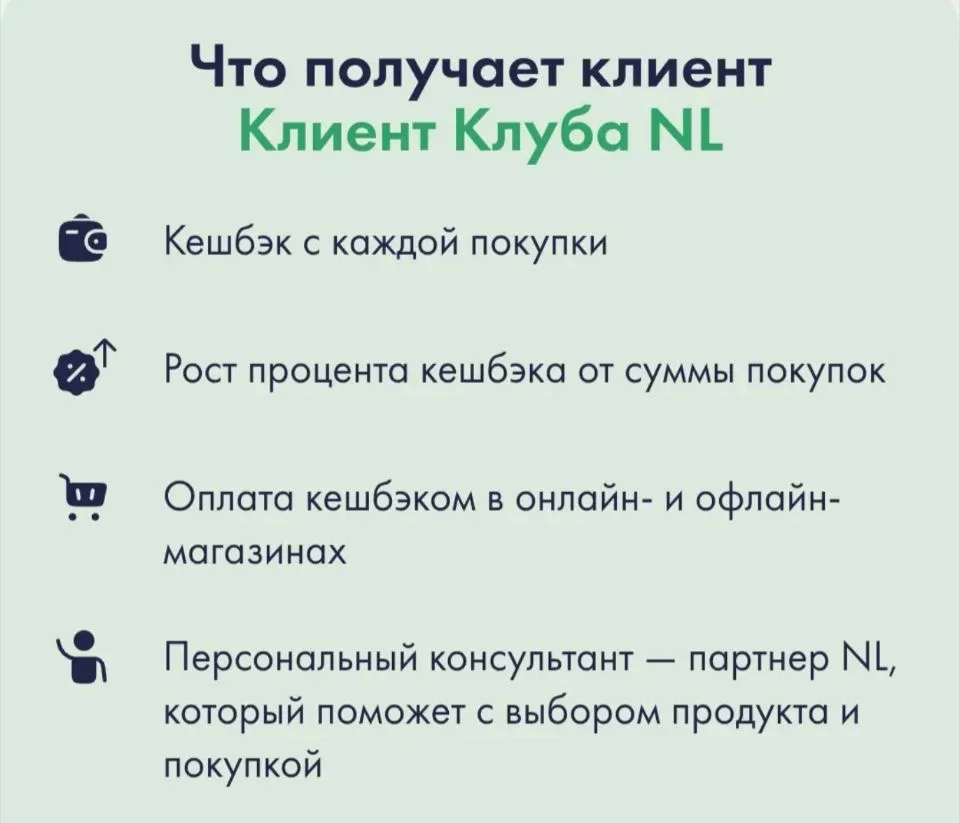 Что получает клиент
Клиент Клуба NL

Кешбэк с каждой покупки

Рост процента кешбэка от суммы покупок

Оплата кешбэком в онлайн- и офлайн-магазинах

Персональный консультант — партнер NL, который поможет с выбором продукта и покупкой